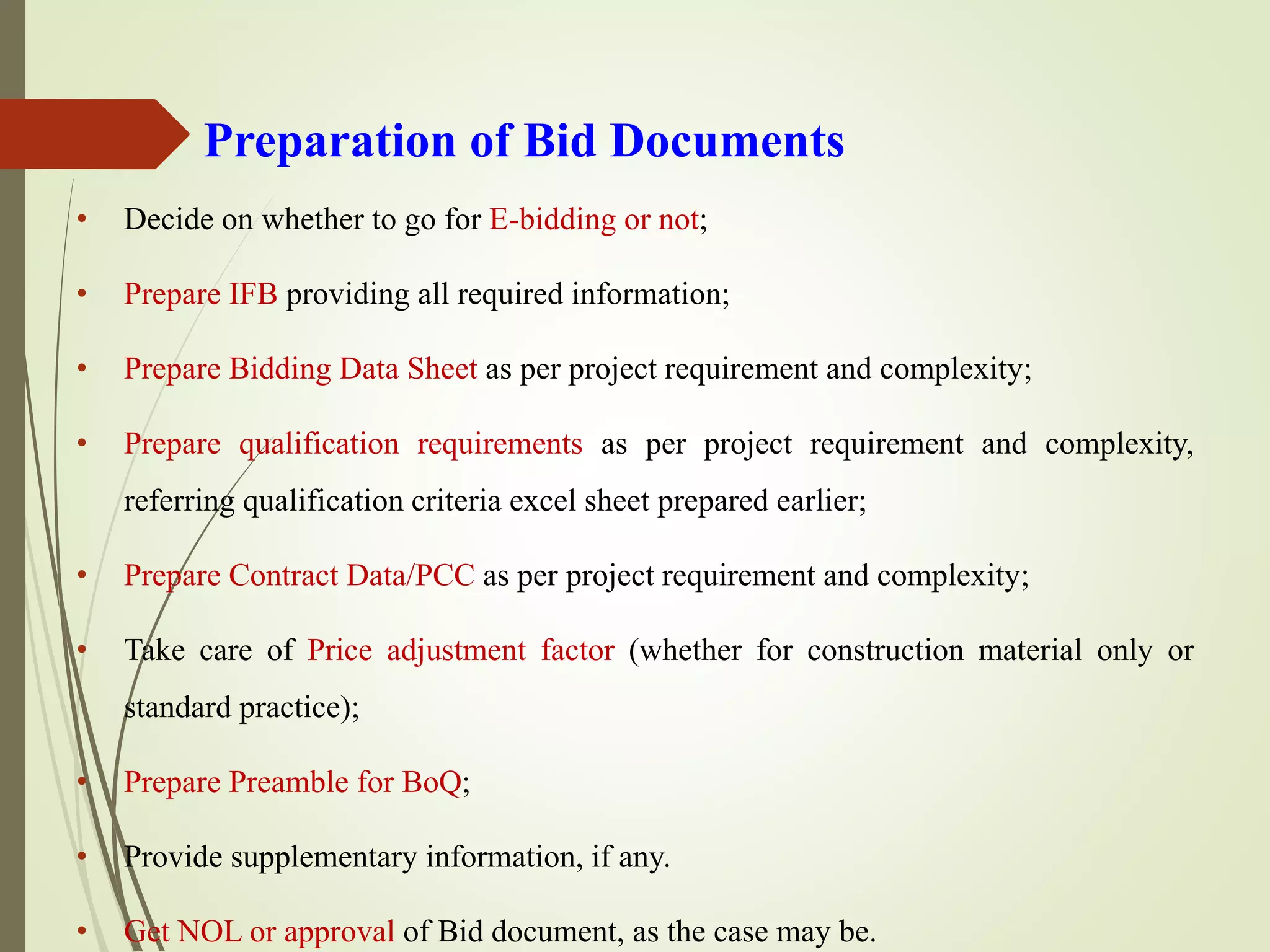 Preparation of Bid Documents

• Decide on whether to go for E-bidding or not;

• Prepare IFB providing all required information;

• Prepare Bidding Data Sheet as per project requirement and complexity;

• Prepare qualification requirements as per project requirement and complexity, referring qualification criteria excel sheet prepared earlier;

• Prepare Contract Data/PCC as per project requirement and complexity;

• Take care of Price adjustment factor (whether for construction material only or standard practice);

• Prepare Preamble for BoQ;

• Provide supplementary information, if any.

• Get NOL or approval of Bid document, as the case may be.